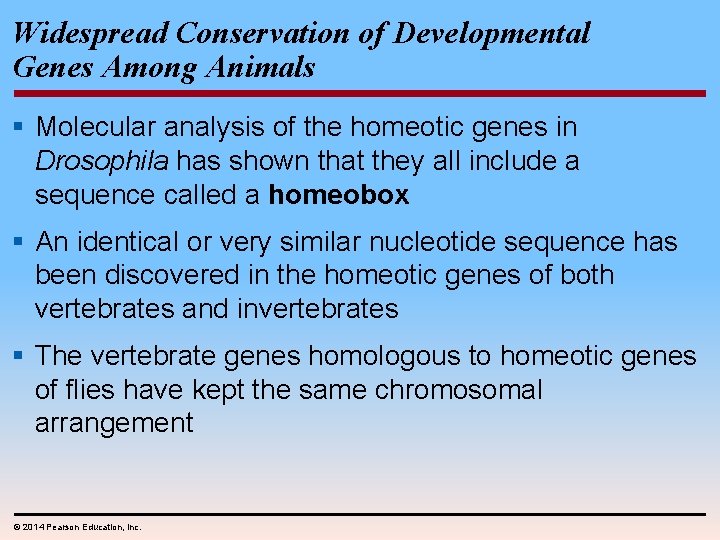 Widespread Conservation of Developmental Genes Among Animals

▪ Molecular analysis of the homeotic genes in Drosophila has shown that they all include a sequence called a homeobox

▪ An identical or very similar nucleotide sequence has been discovered in the homeotic genes of both vertebrates and invertebrates

▪ The vertebrate genes homologous to homeotic genes of flies have kept the same chromosomal arrangement

© 2014 Pearson Education, Inc.